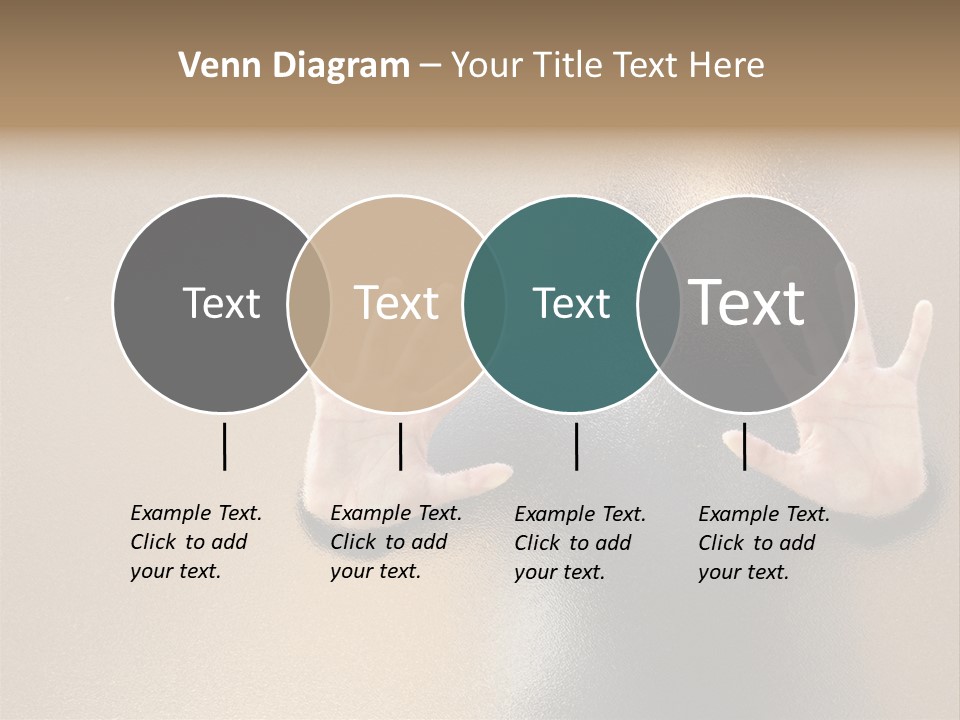 Venn Diagram – Your Title Text Here

Text

Text

Text

Text

Example Text. Click to add your text.

Example Text. Click to add your text.

Example Text. Click to add your text.

Example Text. Click to add your text.